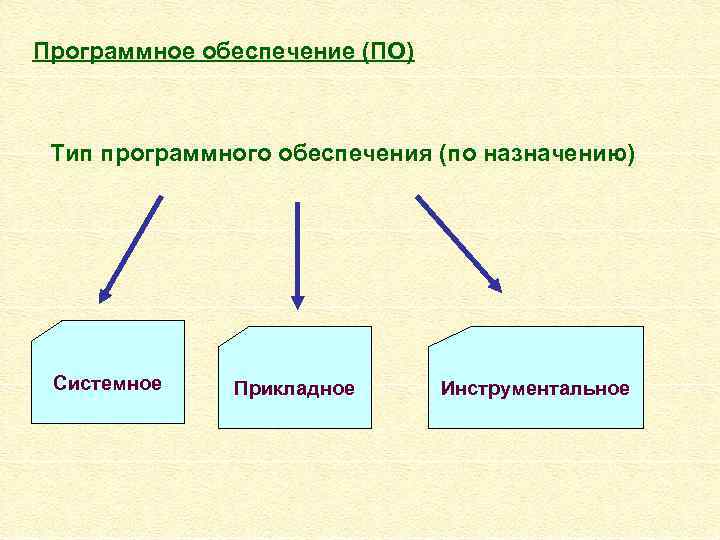 Программное обеспечение (ПО)

Тип программного обеспечения (по назначению)

Системное

Прикладное

Инструментальное